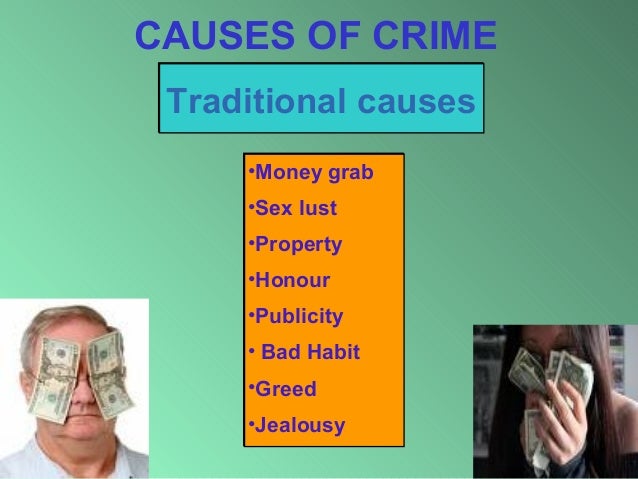 CAUSES OF CRIME

Traditional causes

•Money grab
•Sex lust
•Property
•Honour
•Publicity
• Bad Habit
•Greed
•Jealousy